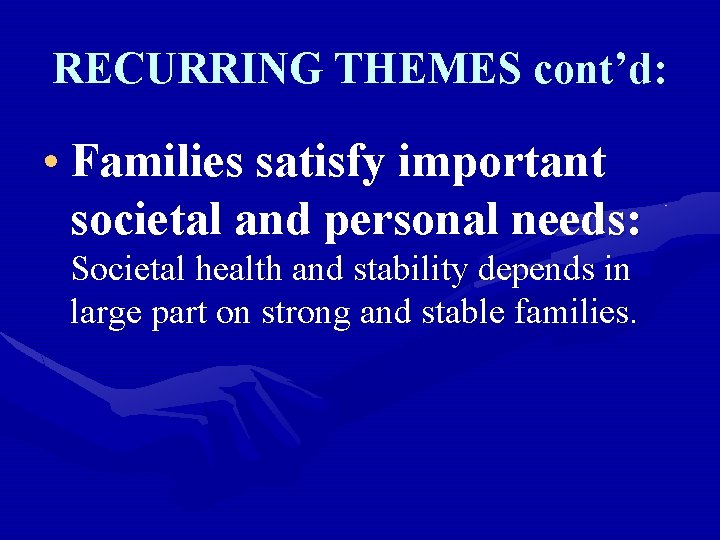 RECURRING THEMES cont'd:

• Families satisfy important societal and personal needs: Societal health and stability depends in large part on strong and stable families.